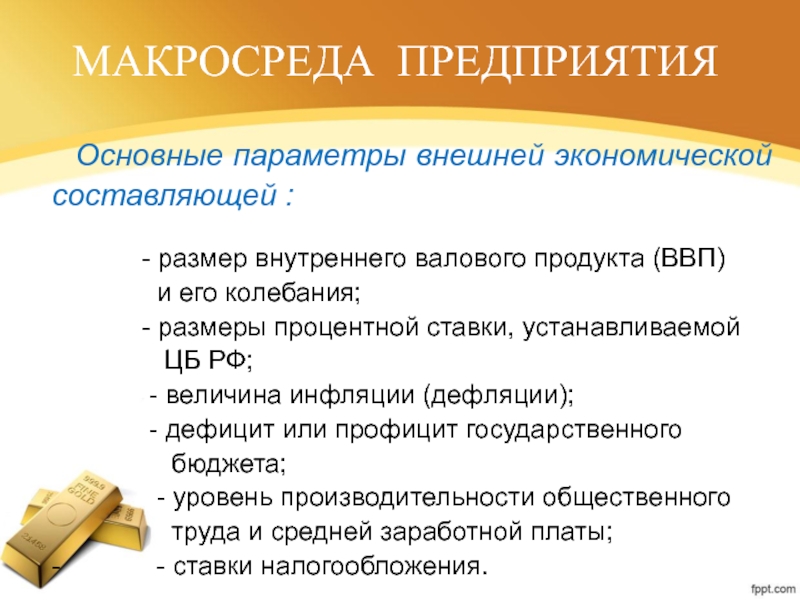 МАКРОСРЕДА ПРЕДПРИЯТИЯ

Основные параметры внешней экономической составляющей :

- размер внутреннего валового продукта (ВВП) и его колебания;
- размеры процентной ставки, устанавливаемой ЦБ РФ;
- величина инфляции (дефляции);
- дефицит или профицит государственного бюджета;
- уровень производительности общественного труда и средней заработной платы;
- ставки налогообложения.

999.9
FINE
GOLD

fppt.com